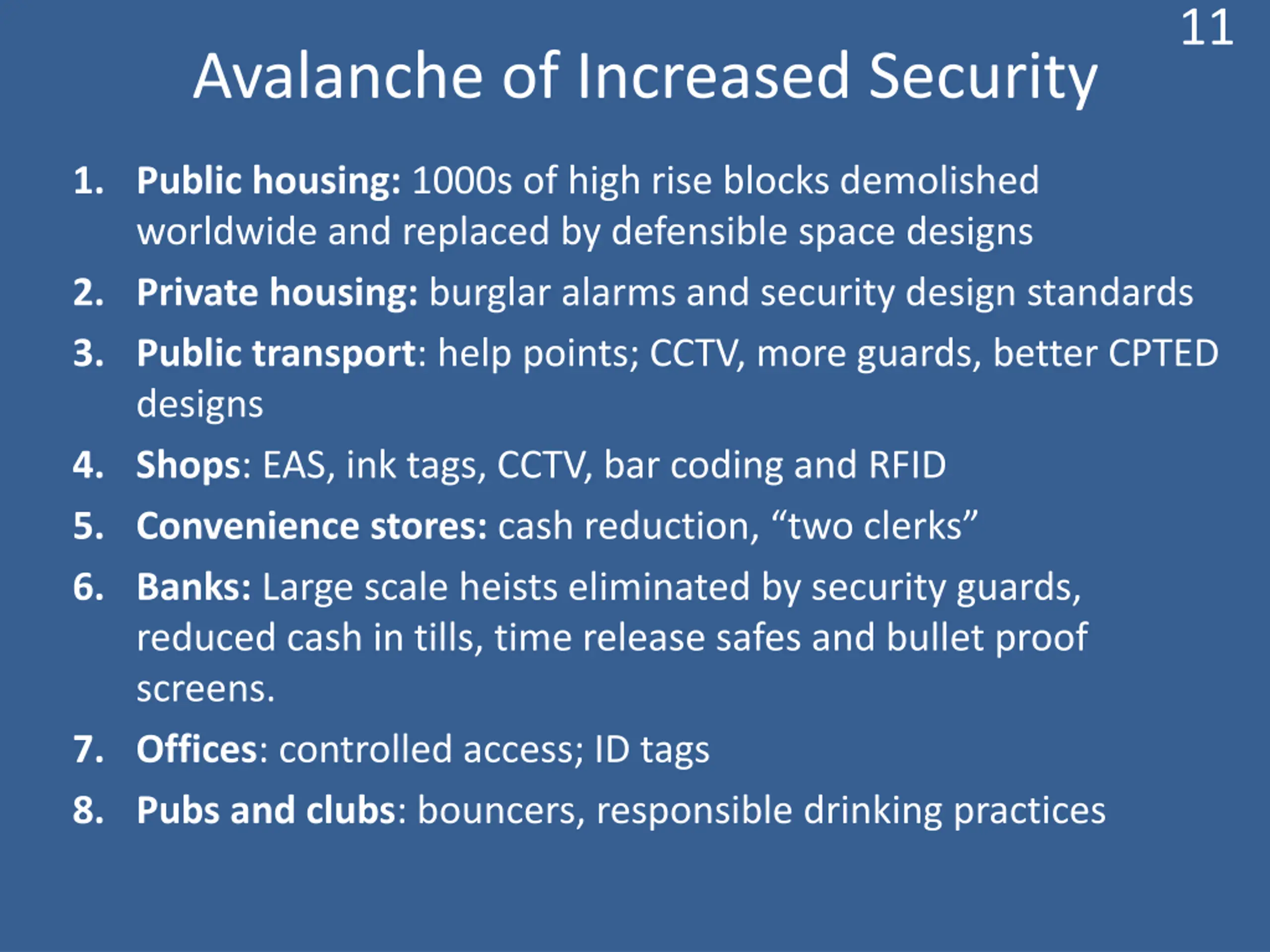 11

Avalanche of Increased Security

1. Public housing: 1000s of high rise blocks demolished worldwide and replaced by defensible space designs
2. Private housing: burglar alarms and security design standards
3. Public transport: help points; CCTV, more guards, better CPTED designs
4. Shops: EAS, ink tags, CCTV, bar coding and RFID
5. Convenience stores: cash reduction, “two clerks”
6. Banks: Large scale heists eliminated by security guards, reduced cash in tills, time release safes and bullet proof screens.
7. Offices: controlled access; ID tags
8. Pubs and clubs: bouncers, responsible drinking practices